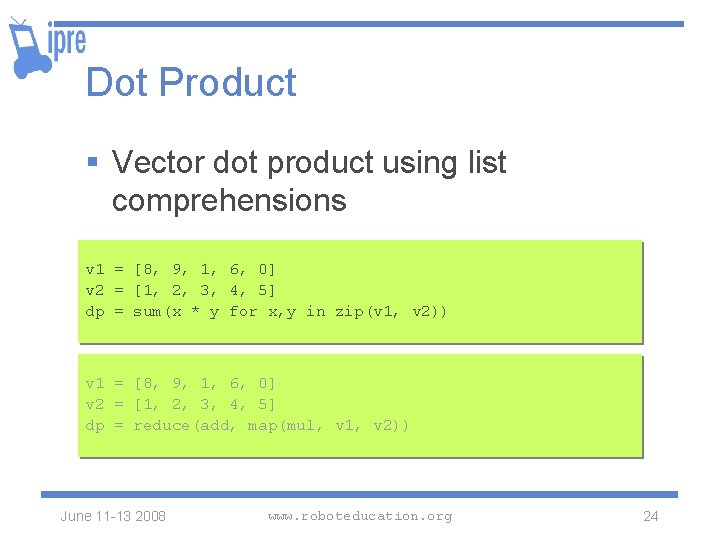 ipre

Dot Product

▪ Vector dot product using list comprehensions

v1 = [8, 9, 1, 6, 0]
v2 = [1, 2, 3, 4, 5]
dp = sum(x * y for x,y in zip(v1, v2))

v1 = [8, 9, 1, 6, 0]
v2 = [1, 2, 3, 4, 5]
dp = reduce(add, map(mul, v1, v2))

June 11-13 2008 www.roboteducation.org 24